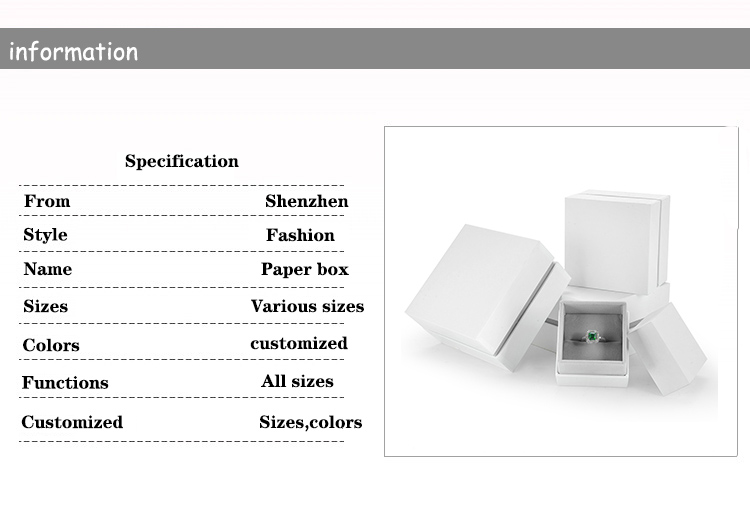 information

Specification

| From | Shenzhen |
|---|---|
| Style | Fashion |
| Name | Paper box |
| Sizes | Various sizes |
| Colors | customized |
| Functions | All sizes |
| Customized | Sizes,colors |